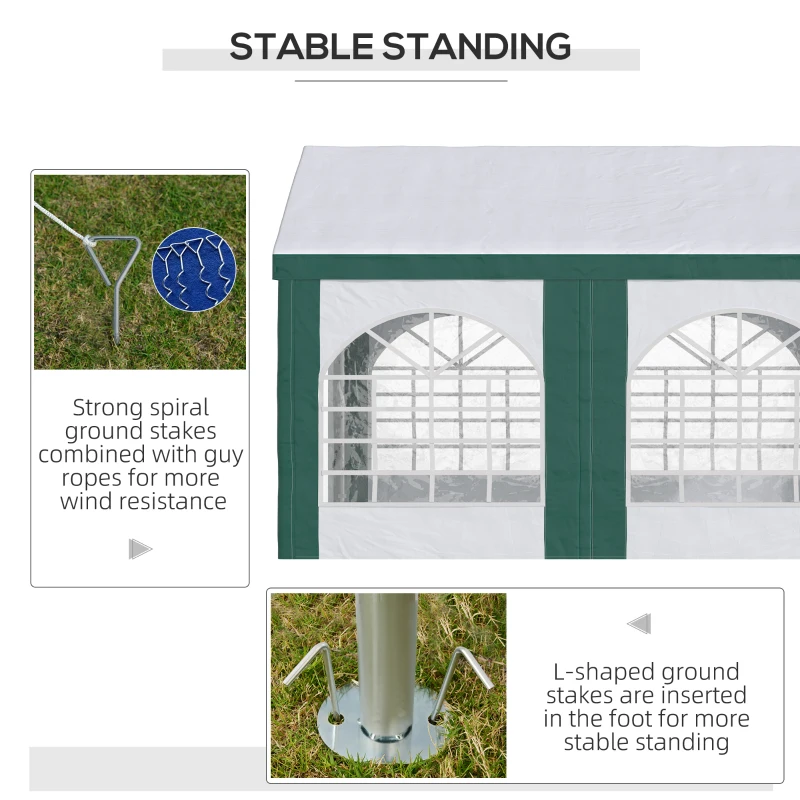 STABLE STANDING

Strong spiral ground stakes combined with guy ropes for more wind resistance

L-shaped ground stakes are inserted in the foot for more stable standing